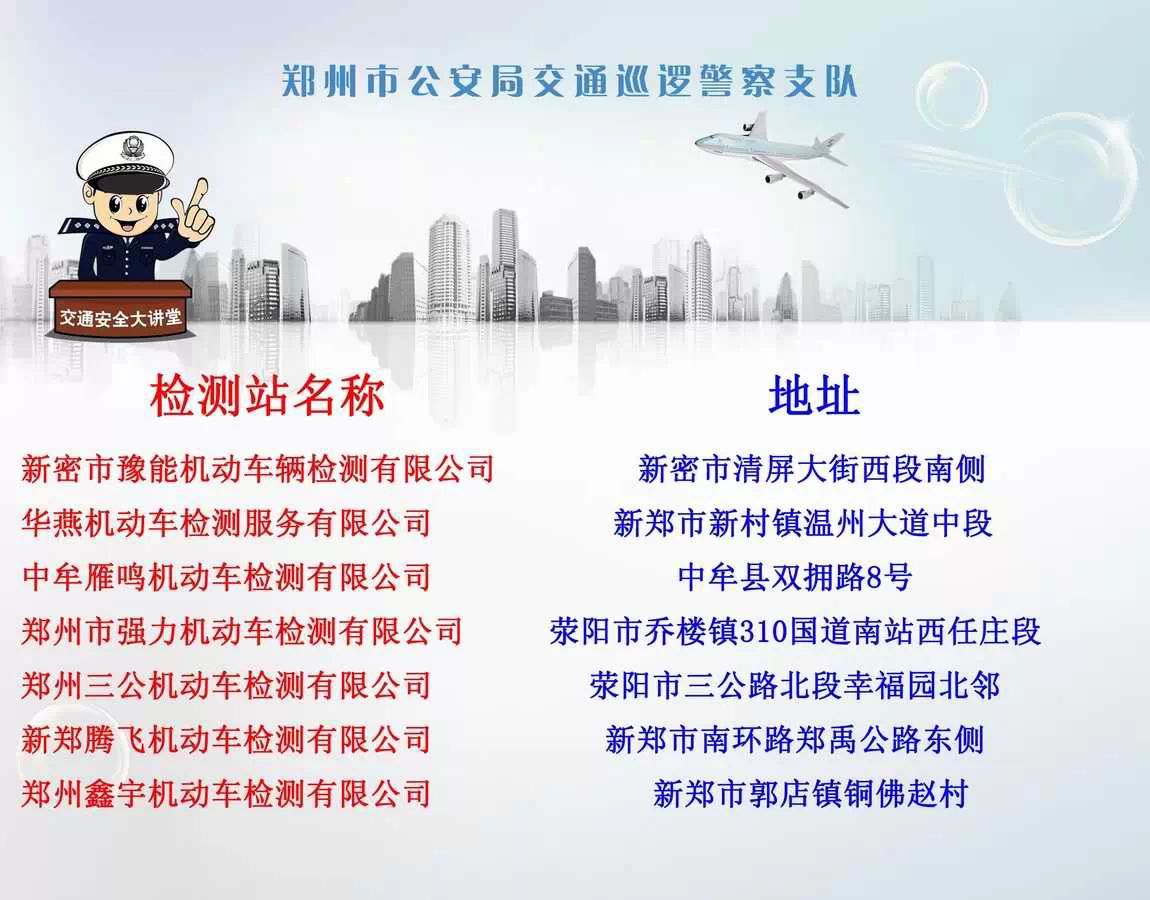 郑州市公安局交通巡逻警察支队

交通安全大讲堂

| 检测站名称 | 地址 |
|---|---|
| 新密市豫能机动车辆检测有限公司 | 新密市清屏大街西段南侧 |
| 华燕机动车检测服务有限公司 | 新郑市新村镇温州大道中段 |
| 中牟雁鸣机动车检测有限公司 | 中牟县双拥路8号 |
| 郑州市强力机动车检测有限公司 | 荥阳市乔楼镇310国道南站西任庄段 |
| 郑州三公机动车检测有限公司 | 荥阳市三公路北段幸福园北邻 |
| 新郑腾飞机动车检测有限公司 | 新郑市南环路郑禹公路东侧 |
| 郑州鑫宇机动车检测有限公司 | 新郑市郭店镇铜佛赵村 |